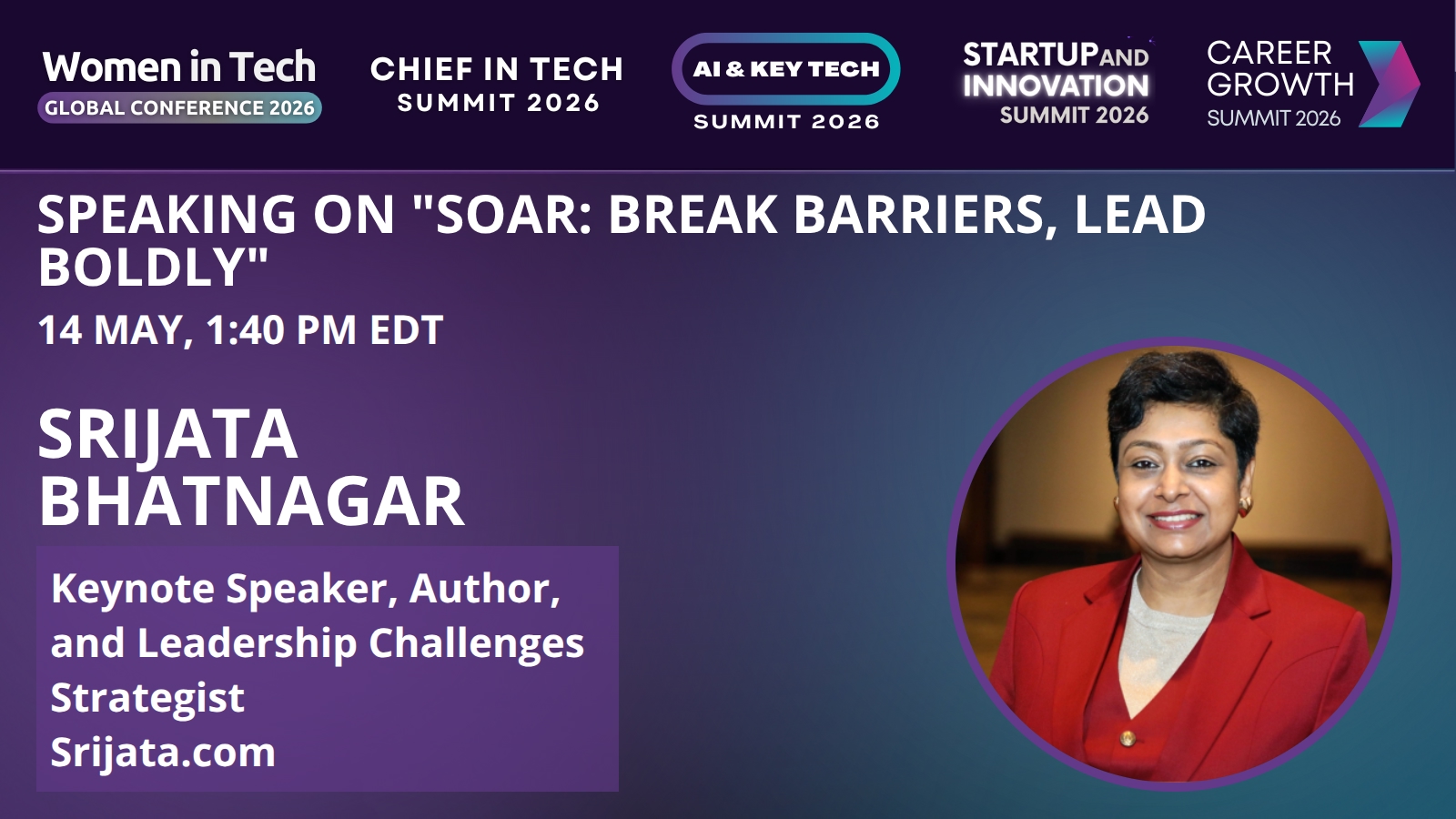 Women in Tech
GLOBAL CONFERENCE 2026

CHIEF IN TECH
SUMMIT 2026

AI & KEY TECH
SUMMIT 2026

STARTUP AND INNOVATION
SUMMIT 2026

CAREER GROWTH
SUMMIT 2026

SPEAKING ON "SOAR: BREAK BARRIERS, LEAD BOLDLY"

14 MAY, 1:40 PM EDT

SRIJATA BHATNAGAR

Keynote Speaker, Author, and Leadership Challenges Strategist
Srijata.com